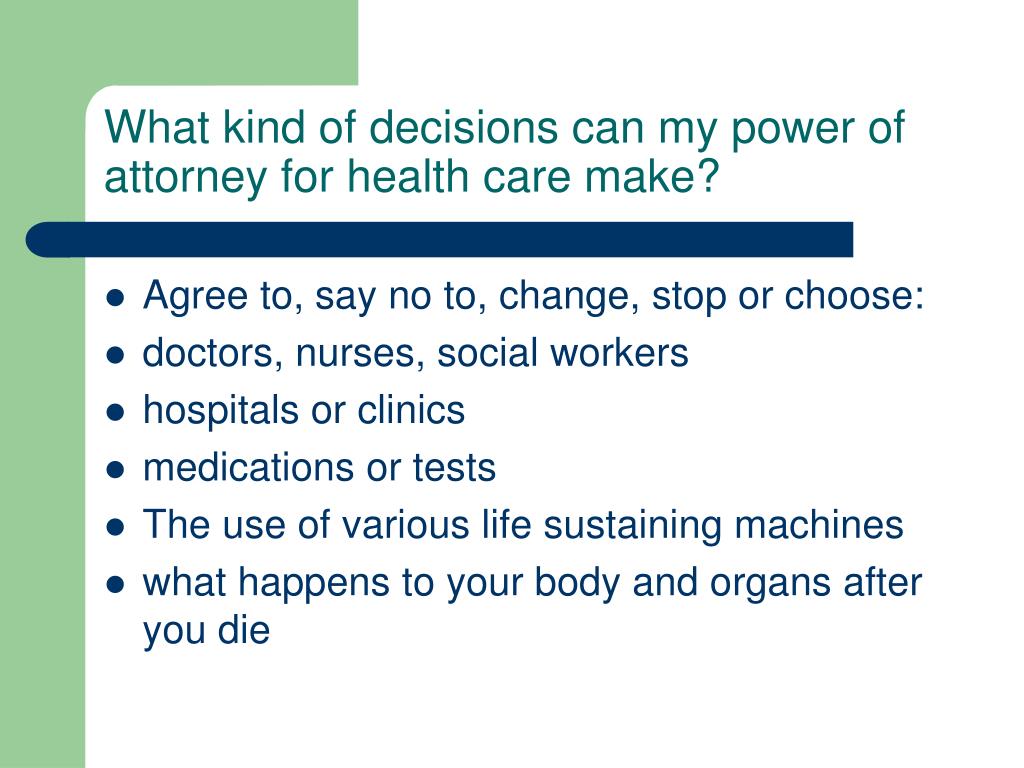 What kind of decisions can my power of attorney for health care make?

- Agree to, say no to, change, stop or choose:
- doctors, nurses, social workers
- hospitals or clinics
- medications or tests
- The use of various life sustaining machines
- what happens to your body and organs after you die